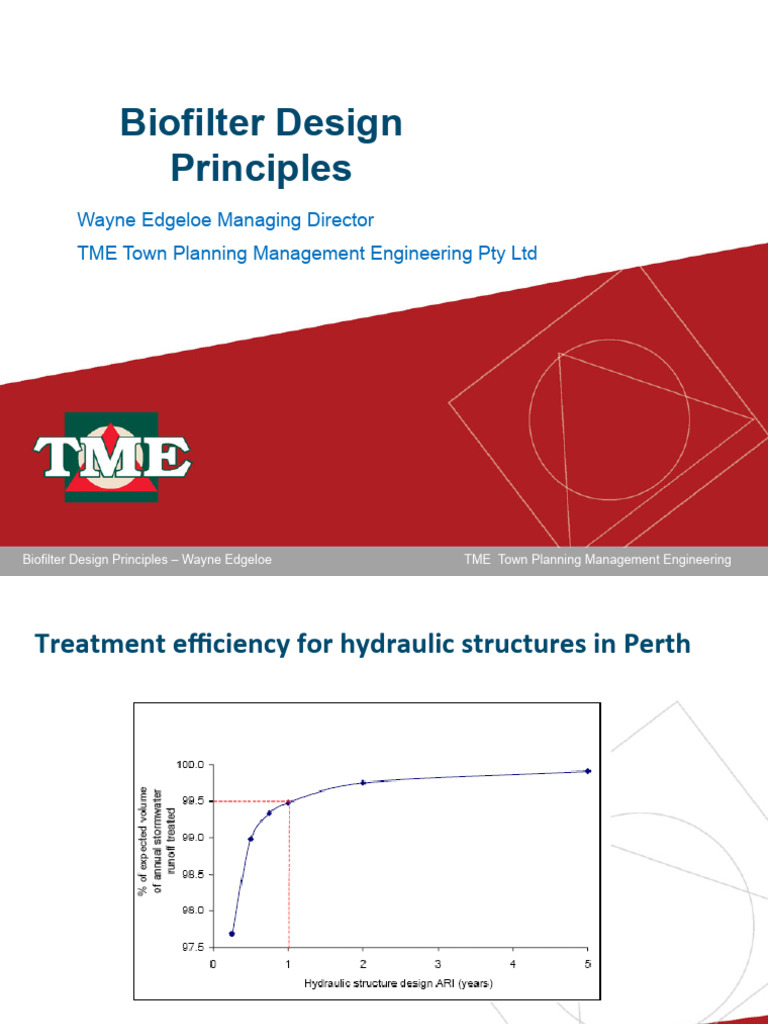 Biofilter Design Principles

Wayne Edgeloe Managing Director

TME Town Planning Management Engineering Pty Ltd

TME

Biofilter Design Principles – Wayne Edgeloe

TME Town Planning Management Engineering

Treatment efficiency for hydraulic structures in Perth

% of expected volume of annual stormwater runoff treated

100.0
99.5
99.0
98.5
98.0
97.5

0
1
2
3
4
5

Hydraulic structure design ARI (years)